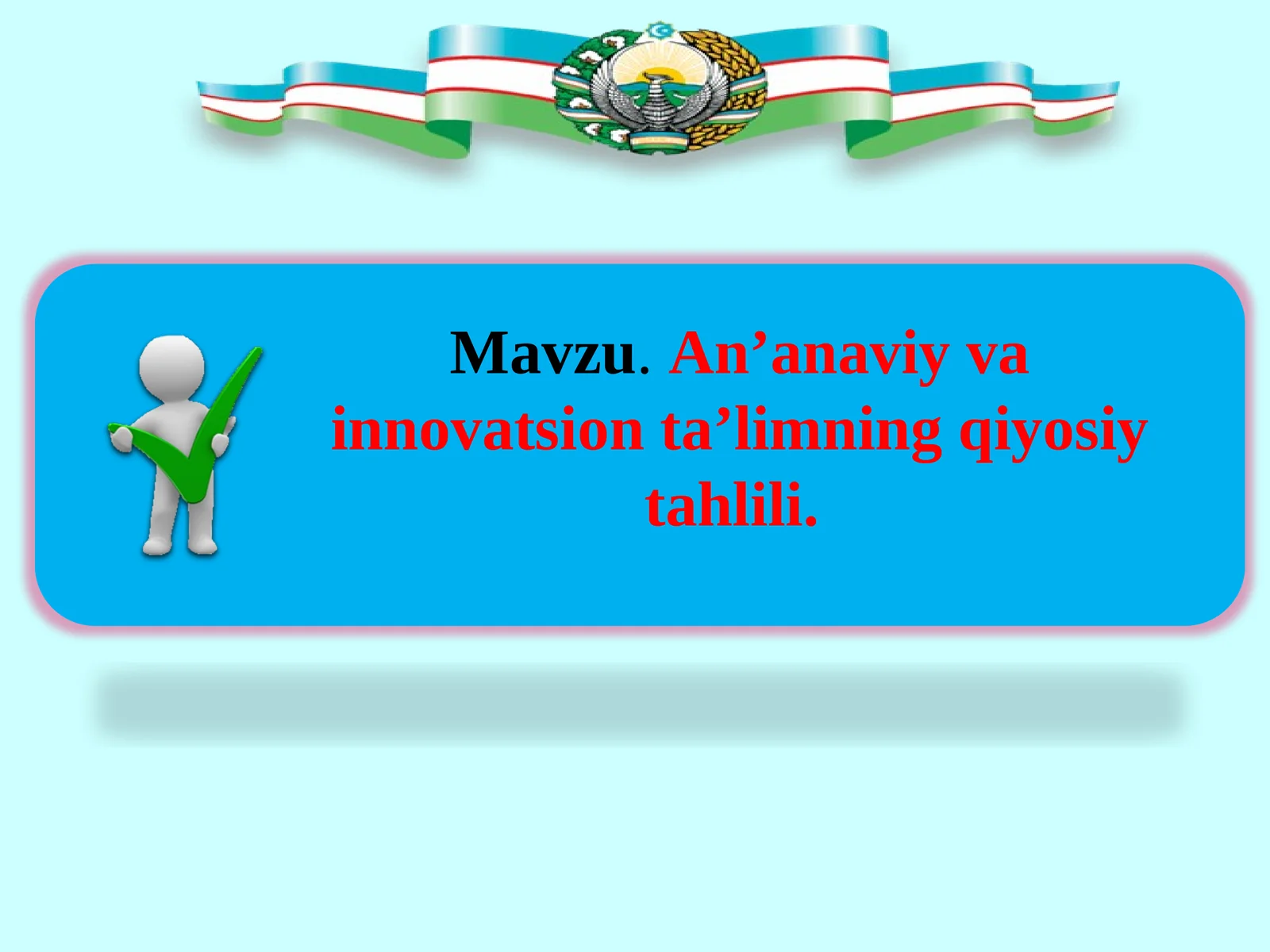 Mavzu. An’anaviy va innovatsion ta’limning qiyosiy tahlili.